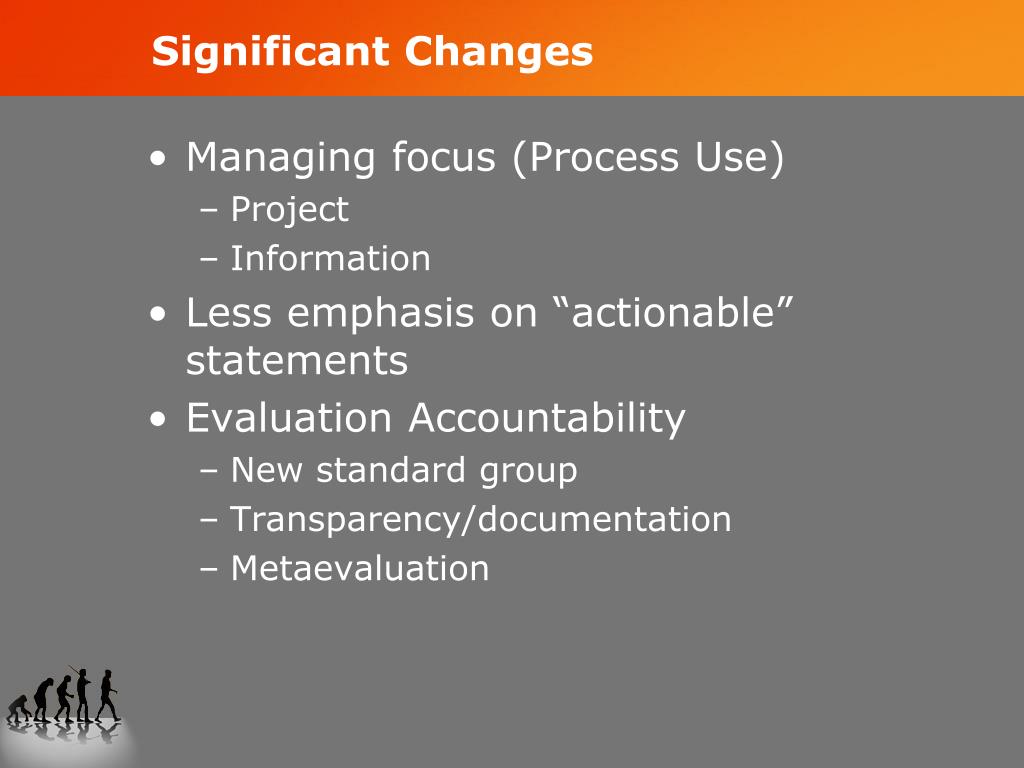 Significant Changes

• Managing focus (Process Use)
– Project
– Information
• Less emphasis on “actionable” statements
• Evaluation Accountability
– New standard group
– Transparency/documentation
– Metaevaluation